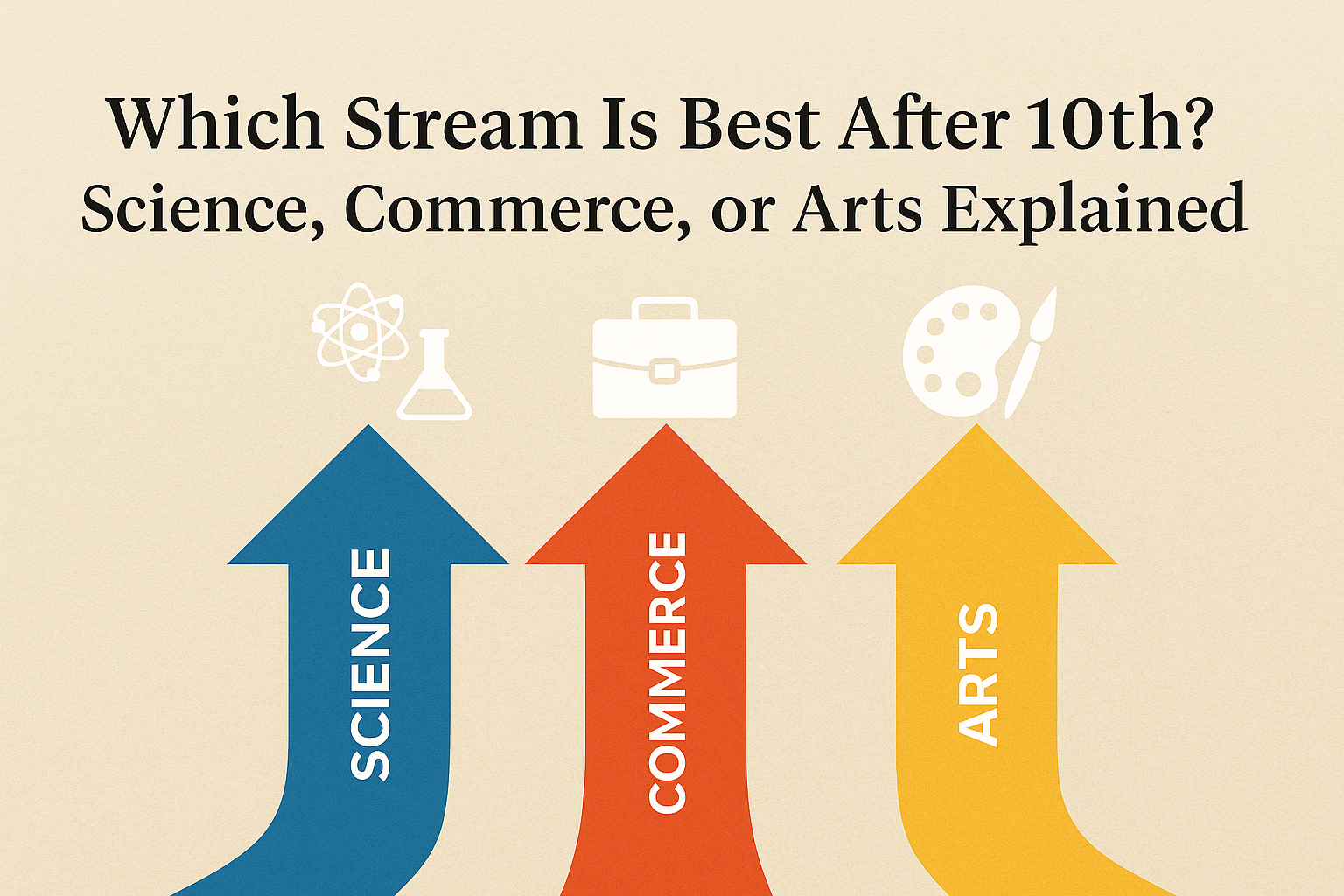 Which Stream Is Best After 10th?
Science, Commerce, or Arts Explained

SCIENCE

COMMERCE

ARTS